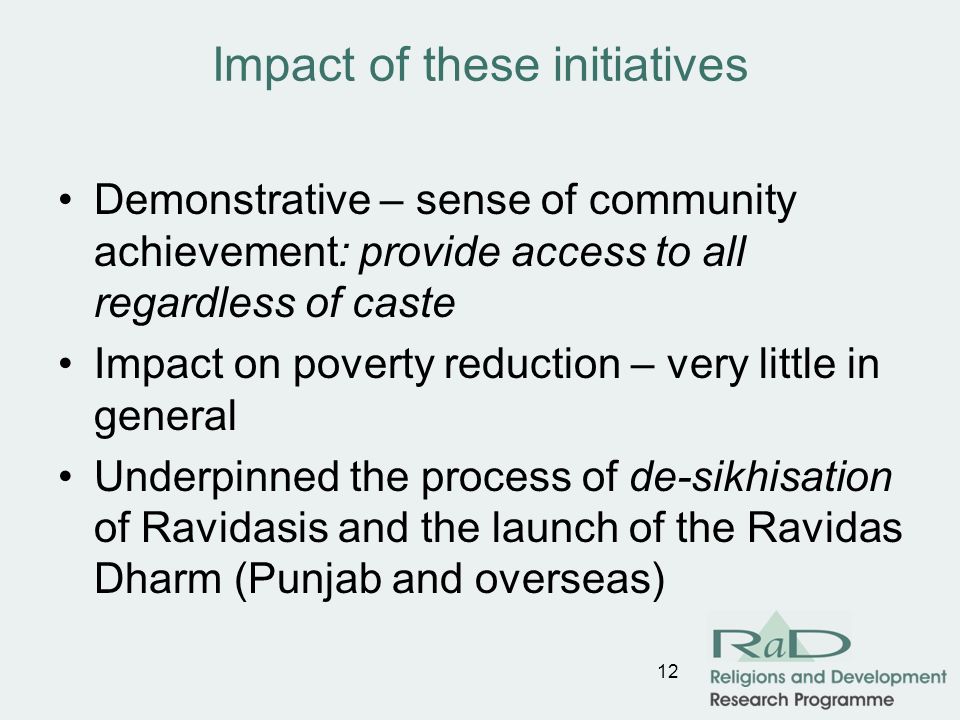 Impact of these initiatives

• Demonstrative – sense of community achievement: provide access to all regardless of caste

• Impact on poverty reduction – very little in general

• Underpinned the process of de-sikhisation of Ravidasis and the launch of the Ravidas Dharm (Punjab and overseas)

12

RaD
Religions and Development
Research Programme